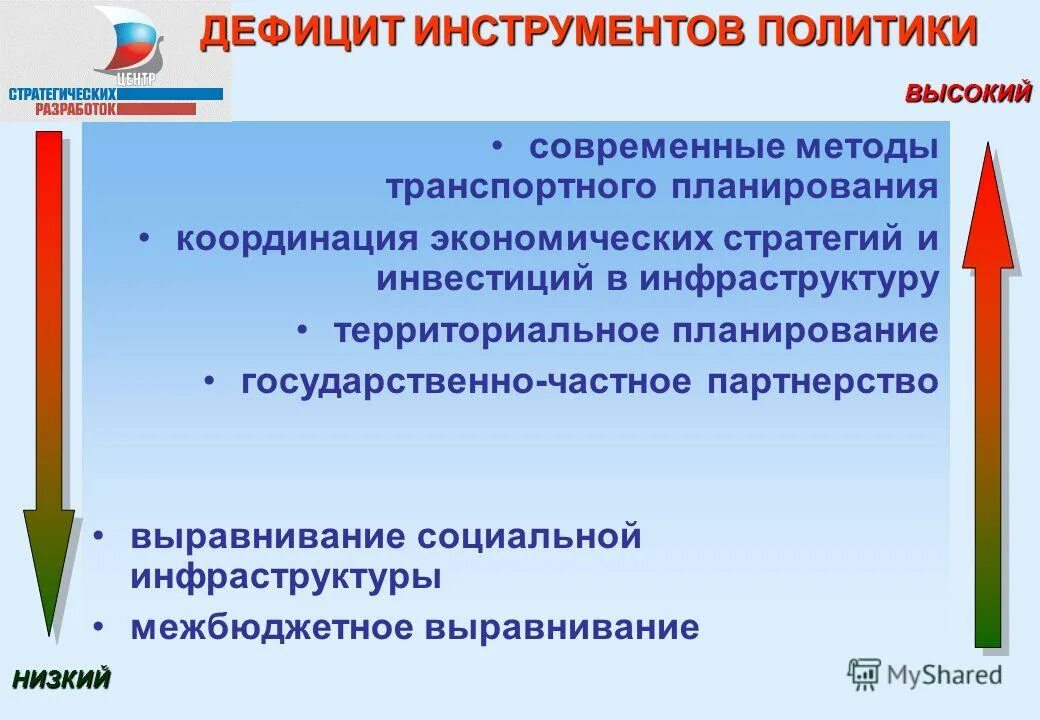 ЦЕНТР
СТРАТЕГИЧЕСКИХ
РАЗРАБОТОК

ДЕФИЦИТ ИНСТРУМЕНТОВ ПОЛИТИКИ

ВЫСОКИЙ

• современные методы транспортного планирования
• координация экономических стратегий и инвестиций в инфраструктуру
• территориальное планирование
• государственно-частное партнерство

• выравнивание социальной инфраструктуры
• межбюджетное выравнивание

НИЗКИЙ

MyShared